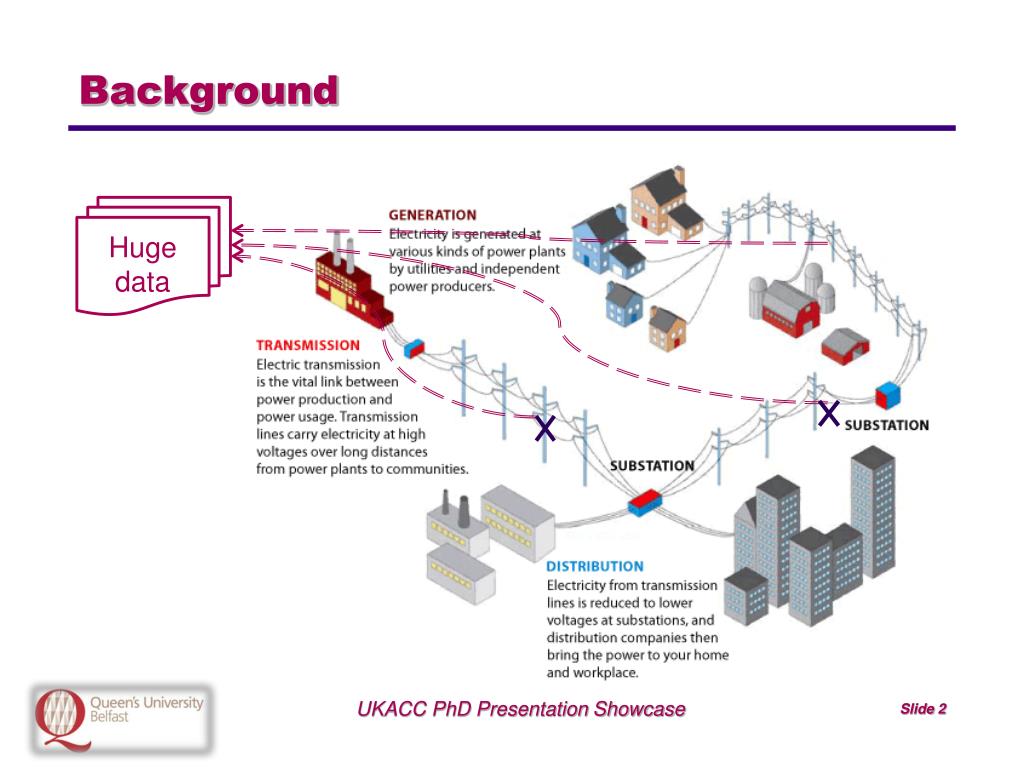 Background

Huge data

GENERATION
Electricity is generated at various kinds of power plants by utilities and independent power producers.

TRANSMISSION
Electric transmission is the vital link between power production and power usage. Transmission lines carry electricity at high voltages over long distances from power plants to communities.

X

X

SUBSTATION

SUBSTATION

DISTRIBUTION
Electricity from transmission lines is reduced to lower voltages at substations, and distribution companies then bring the power to your home and workplace.

Queen's University Belfast

UKACC PhD Presentation Showcase

Slide 2